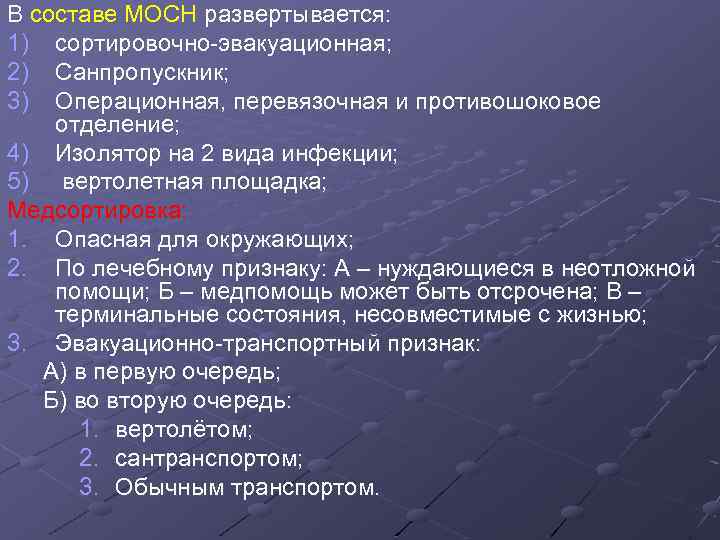 В составе МОСН развертывается:
1) сортировочно-эвакуационная;
2) Санпропускник;
3) Операционная, перевязочная и противошоковое отделение;
4) Изолятор на 2 вида инфекции;
5) вертолетная площадка;
Медсортировка:
1. Опасная для окружающих;
2. По лечебному признаку: А – нуждающиеся в неотложной помощи; Б – медпомощь может быть отсрочена; В – терминальные состояния, несовместимые с жизнью;
3. Эвакуационно-транспортный признак:
А) в первую очередь;
Б) во вторую очередь:
1. вертолётом;
2. сантранспортом;
3. Обычным транспортом.